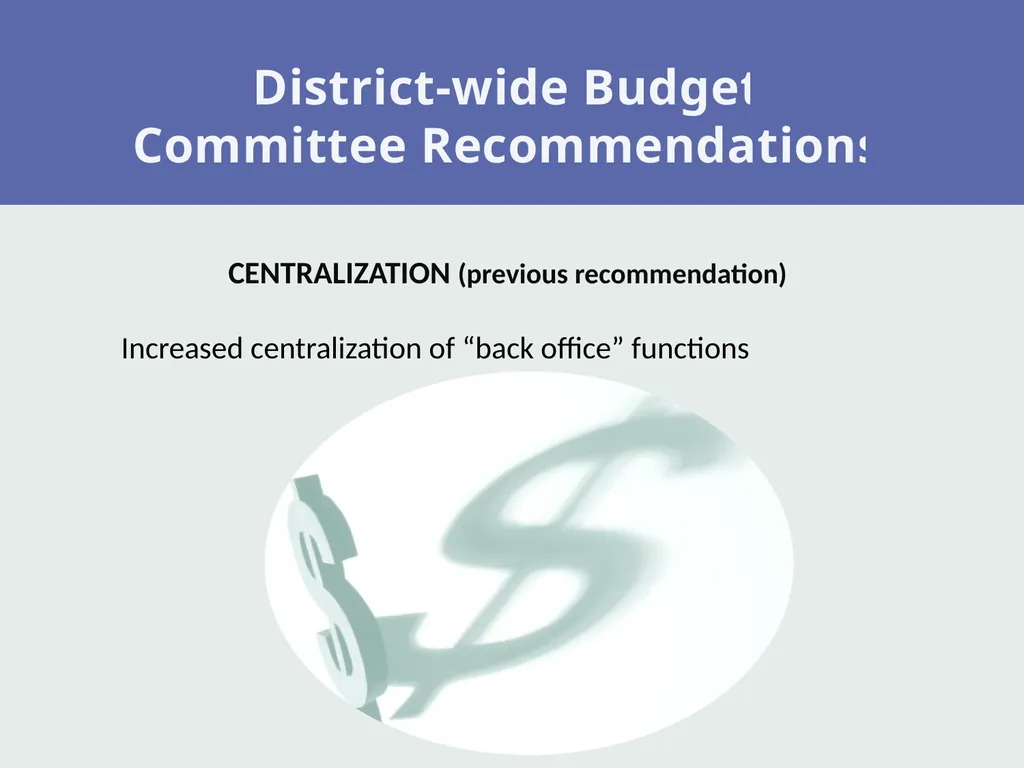 District-wide Budget Committee Recommendations

CENTRALIZATION (previous recommendation)

Increased centralization of “back office” functions